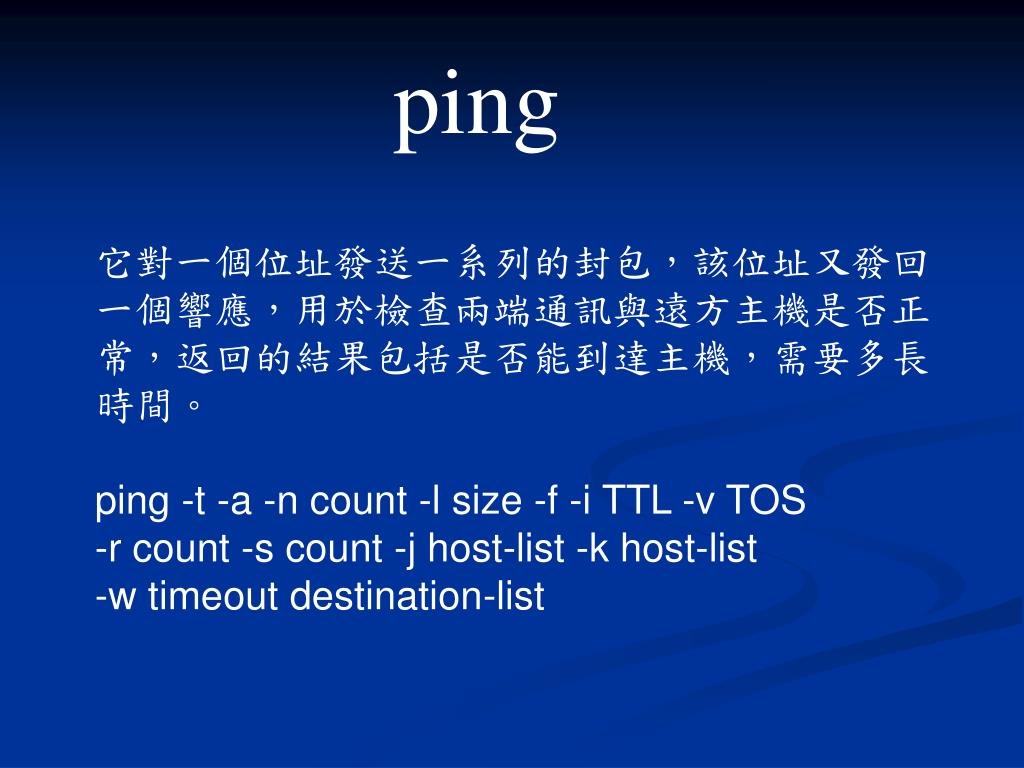 ping

它對一個位址發送一系列的封包，該位址又發回一個響應，用於檢查兩端通訊與遠方主機是否正常，返回的結果包括是否能到達主機，需要多長時間。

ping -t -a -n count -l size -f -i TTL -v TOS -r count -s count -j host-list -k host-list -w timeout destination-list